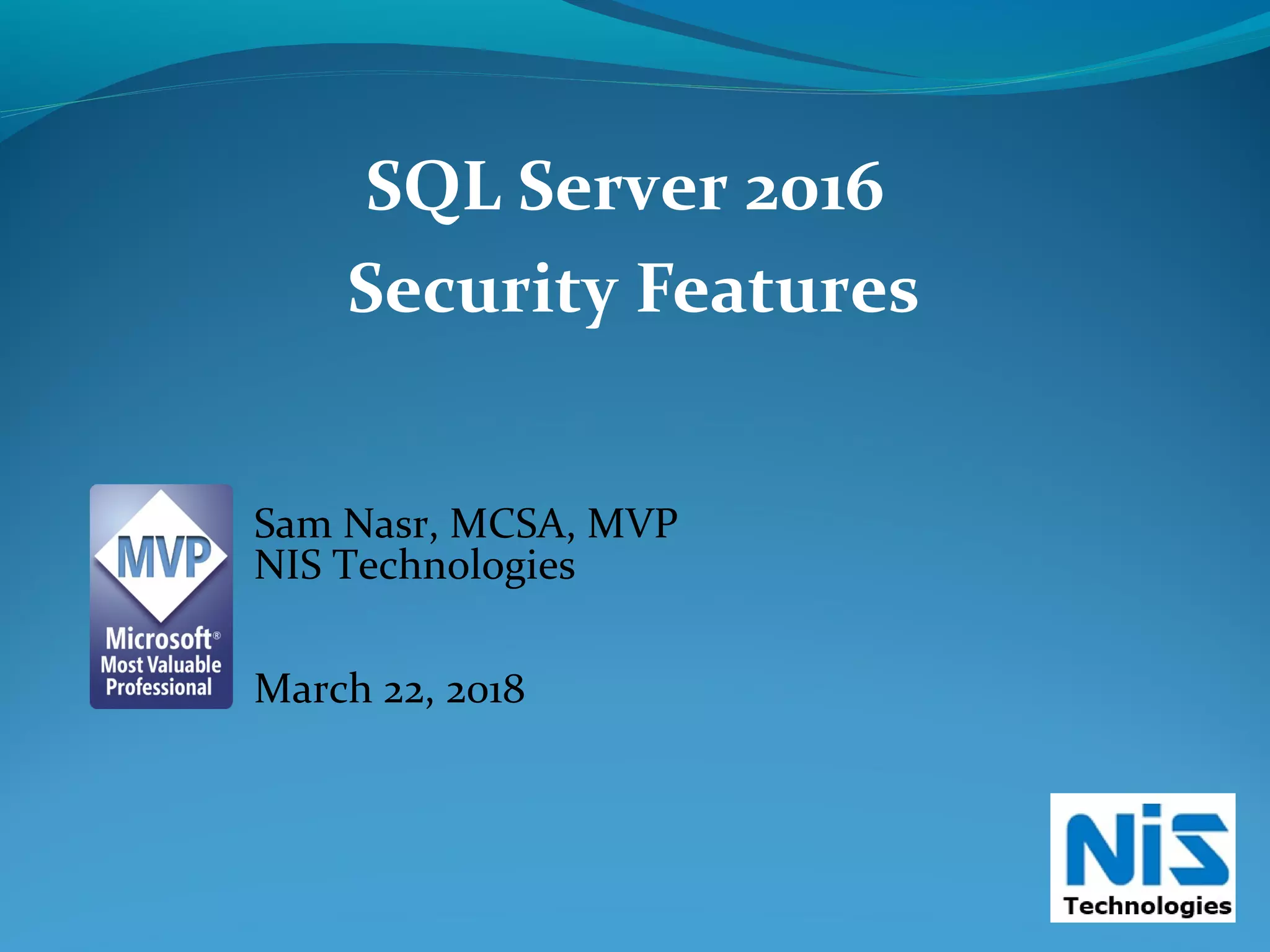 SQL Server 2016
Security Features

MVP
Microsoft®
Most Valuable
Professional

Sam Nasr, MCSA, MVP
NIS Technologies

March 22, 2018

NIS
Technologies